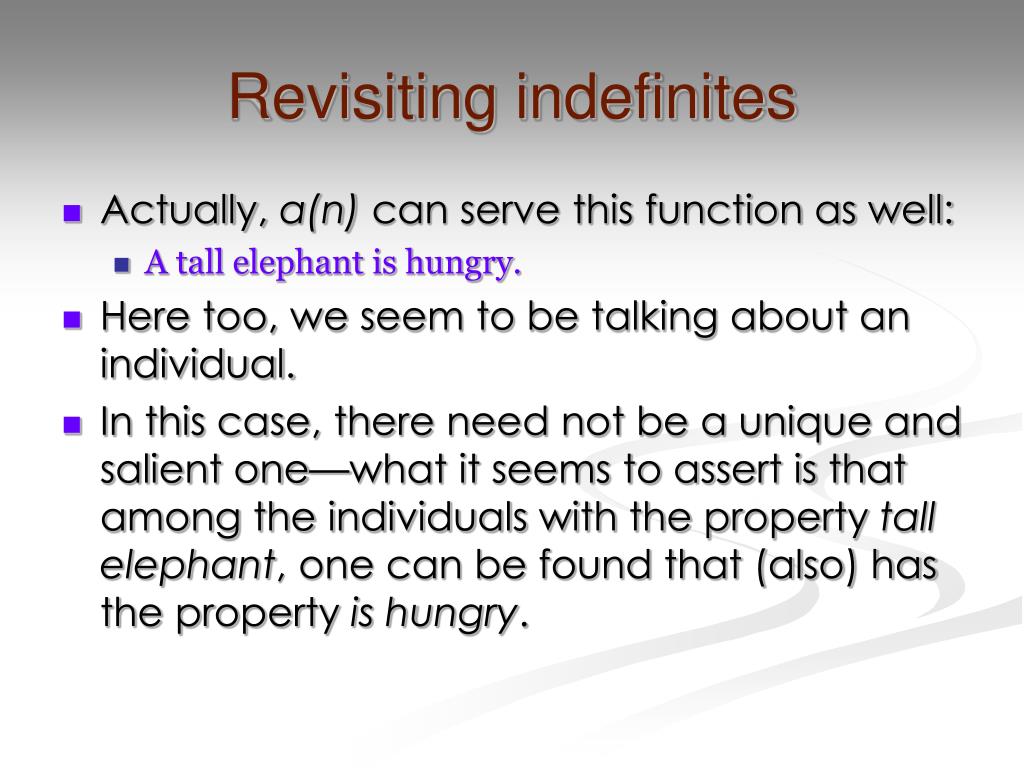 Revisiting indefinites

Actually, a(n) can serve this function as well:

A tall elephant is hungry.

Here too, we seem to be talking about an individual.

In this case, there need not be a unique and salient one—what it seems to assert is that among the individuals with the property tall elephant, one can be found that (also) has the property is hungry.